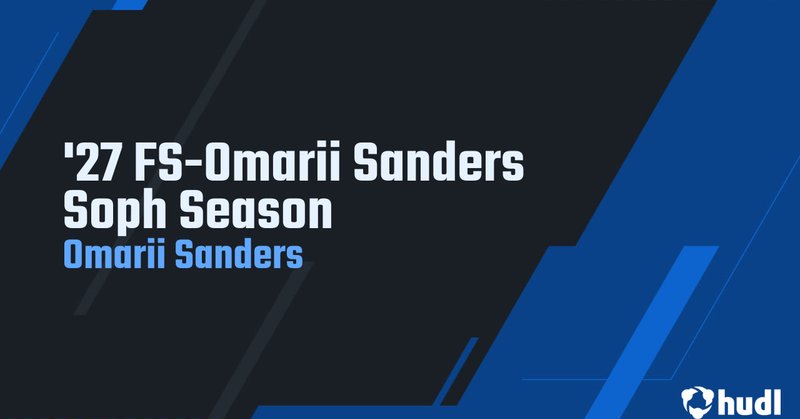 '27 FS-Omarii Sanders Soph Season
Omarii Sanders

hudl